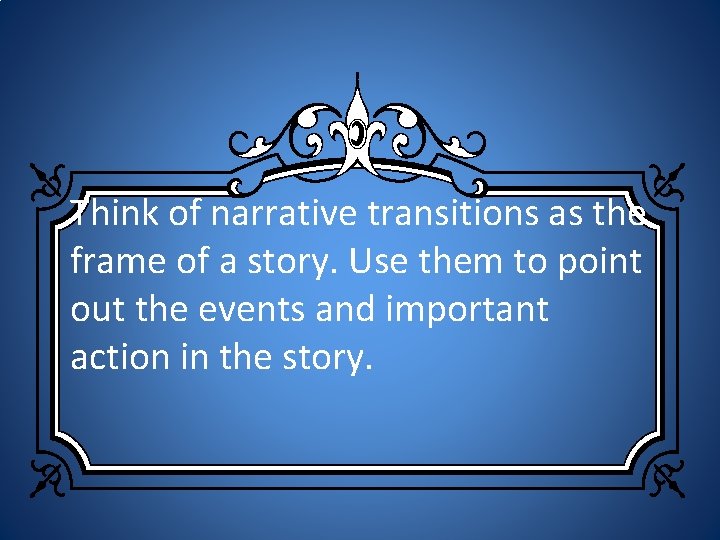 Think of narrative transitions as the frame of a story. Use them to point out the events and important action in the story.